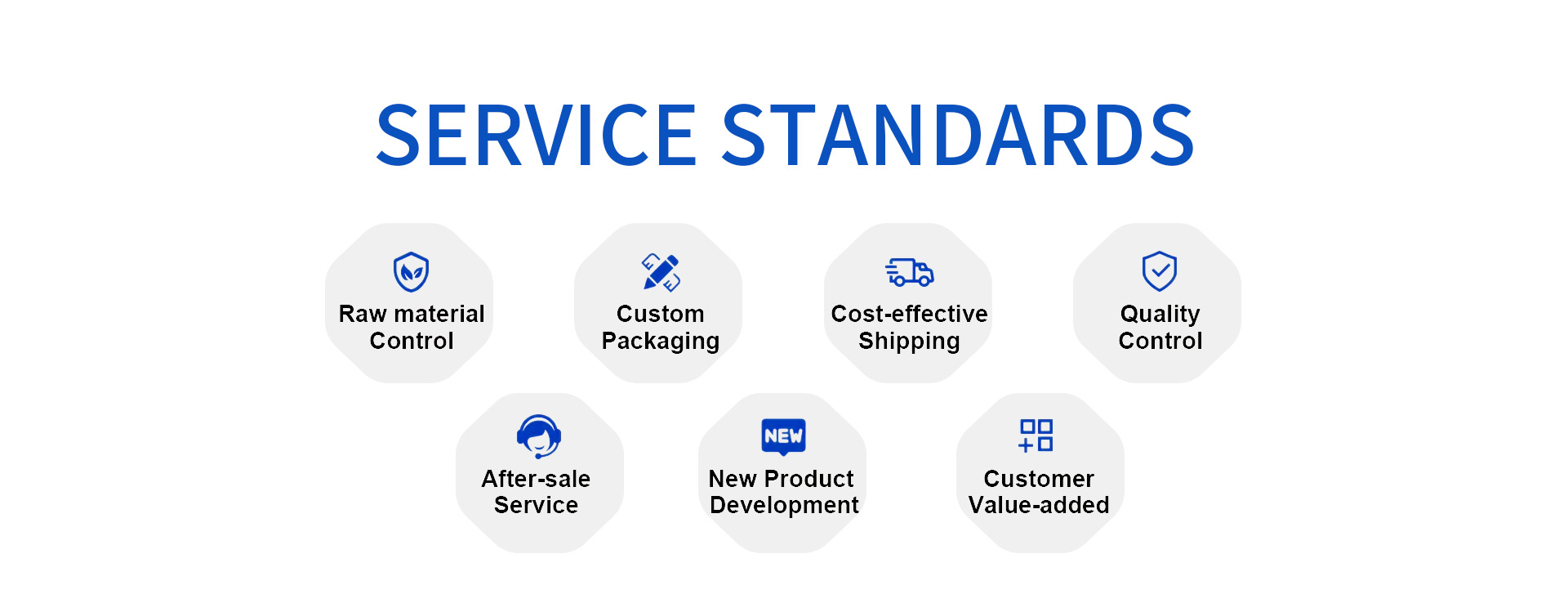 SERVICE STANDARDS

Raw material Control

Custom Packaging

Cost-effective Shipping

Quality Control

After-sale Service

NEW

New Product Development

Customer Value-added